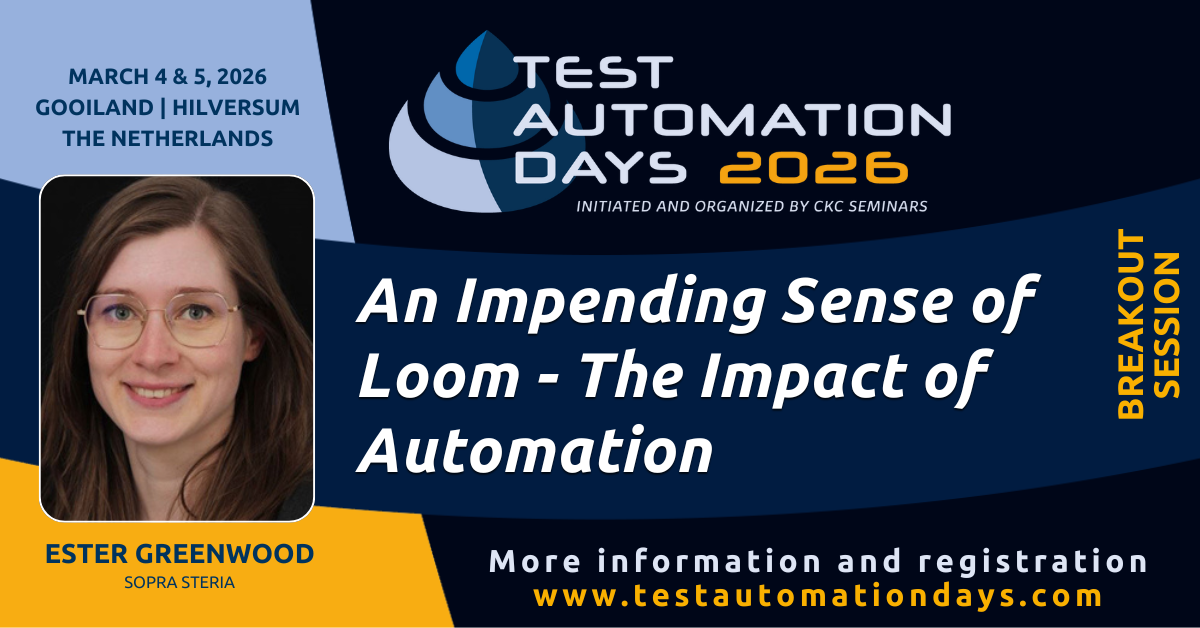 MARCH 4 & 5, 2026
GOOILAND | HILVERSUM
THE NETHERLANDS

TEST AUTOMATION DAYS 2026
INITIATED AND ORGANIZED BY CKC SEMINARS

An Impending Sense of Loom - The Impact of Automation

BREAKOUT SESSION

ESTER GREENWOOD
SOPRA STERIA

More information and registration
www.testautomationdays.com